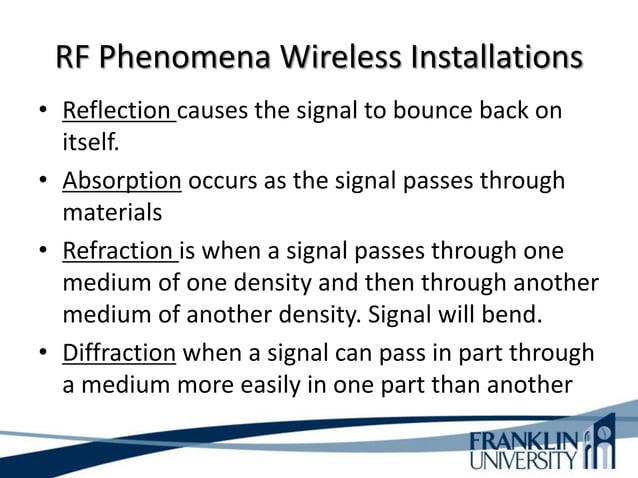 RF Phenomena Wireless Installations

• Reflection causes the signal to bounce back on itself.

• Absorption occurs as the signal passes through materials

• Refraction is when a signal passes through one medium of one density and then through another medium of another density. Signal will bend.

• Diffraction when a signal can pass in part through a medium more easily in one part than another

FRANKLIN UNIVERSITY